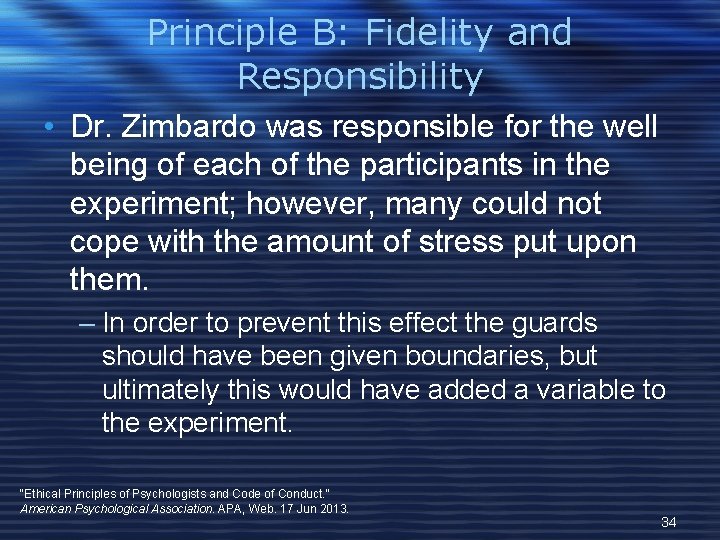 Principle B: Fidelity and Responsibility

• Dr. Zimbardo was responsible for the well being of each of the participants in the experiment; however, many could not cope with the amount of stress put upon them.

– In order to prevent this effect the guards should have been given boundaries, but ultimately this would have added a variable to the experiment.

"Ethical Principles of Psychologists and Code of Conduct." American Psychological Association. APA, Web. 17 Jun 2013.

34